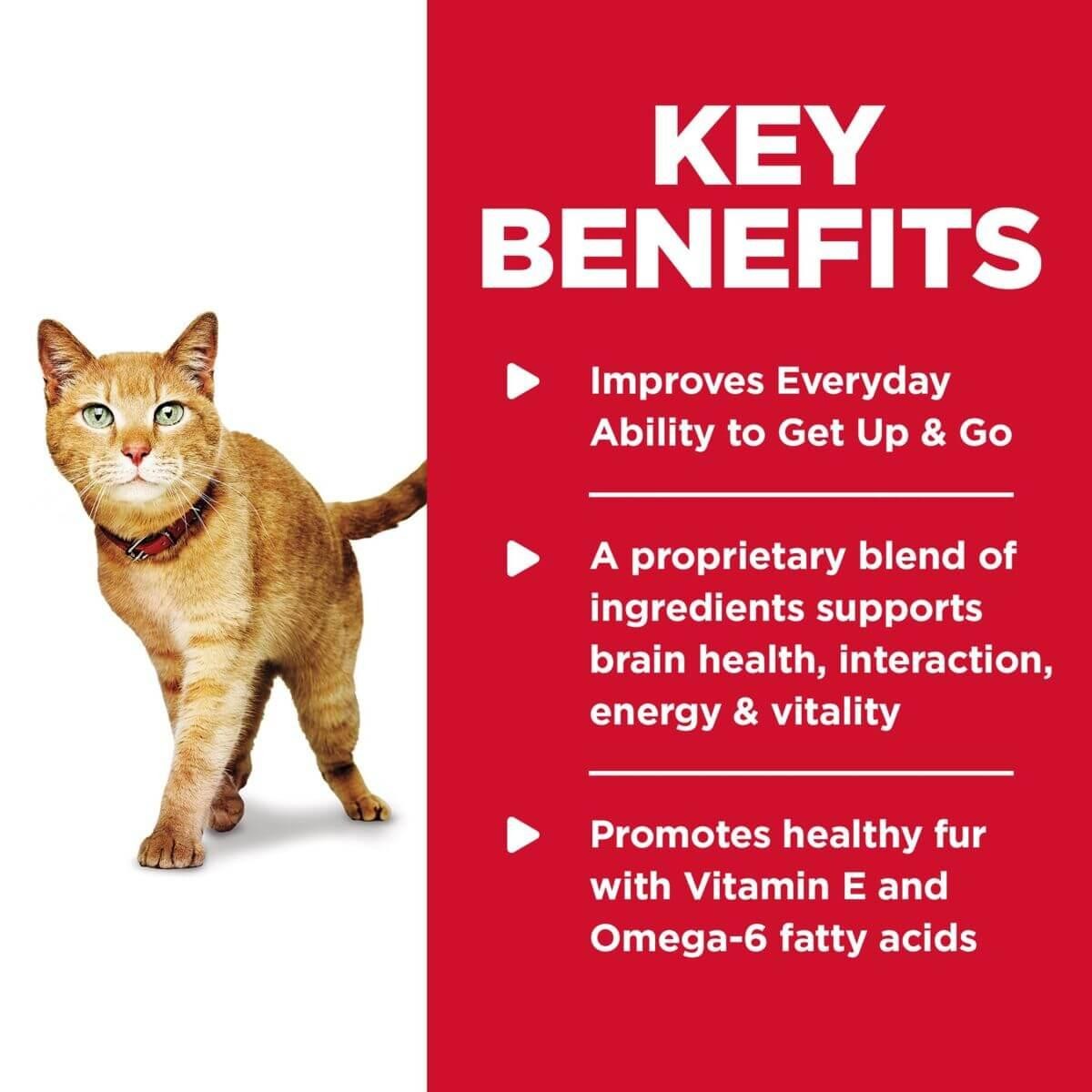 KEY BENEFITS

Improves Everyday Ability to Get Up & Go

A proprietary blend of ingredients supports brain health, interaction, energy & vitality

Promotes healthy fur with Vitamin E and Omega-6 fatty acids